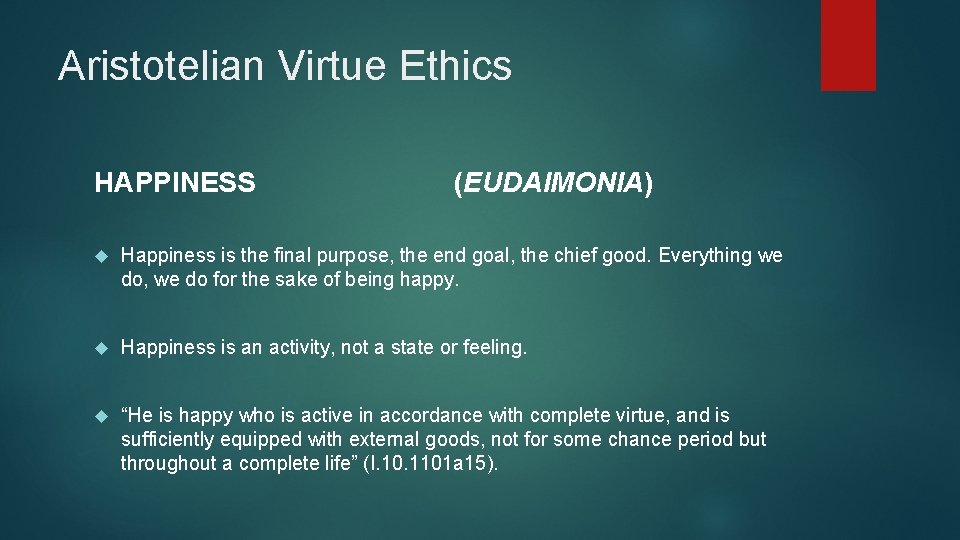 Aristotelian Virtue Ethics

HAPPINESS (EUDAIMONIA)

Happiness is the final purpose, the end goal, the chief good. Everything we do, we do for the sake of being happy.

Happiness is an activity, not a state or feeling.

“He is happy who is active in accordance with complete virtue, and is sufficiently equipped with external goods, not for some chance period but throughout a complete life” (I.10.1101a15).